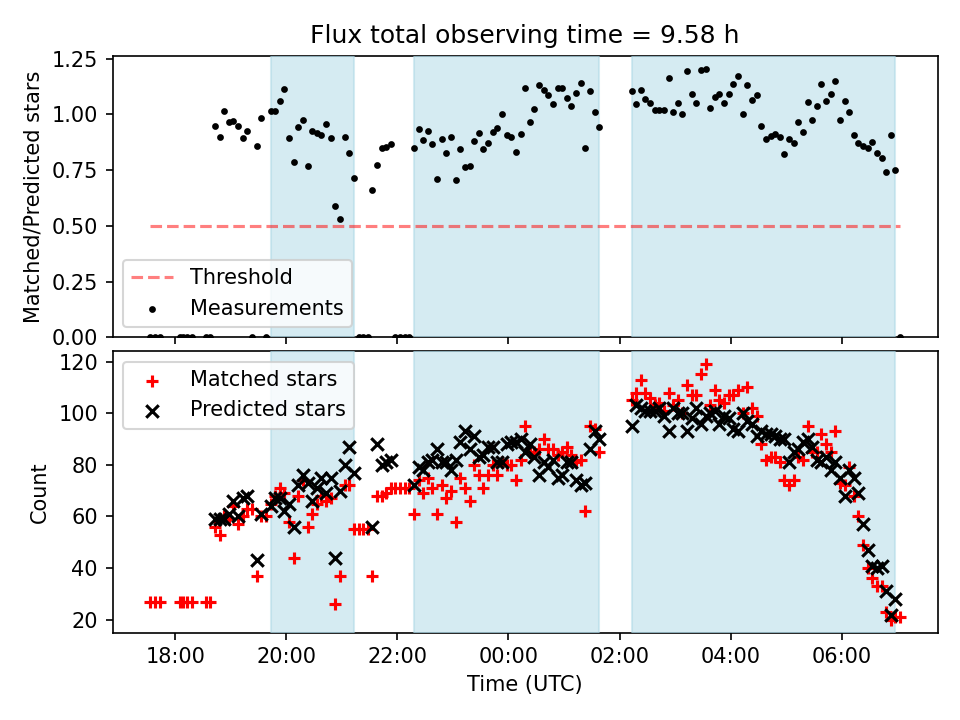 Flux total observing time = 9.58 h

Matched/Predicted stars

1.25
1.00
0.75
0.50
0.25
0.00

Threshold
Measurements

Count

120
100
80
60
40
20

Matched stars
Predicted stars

18:00
20:00
22:00
00:00
02:00
04:00
06:00

Time (UTC)